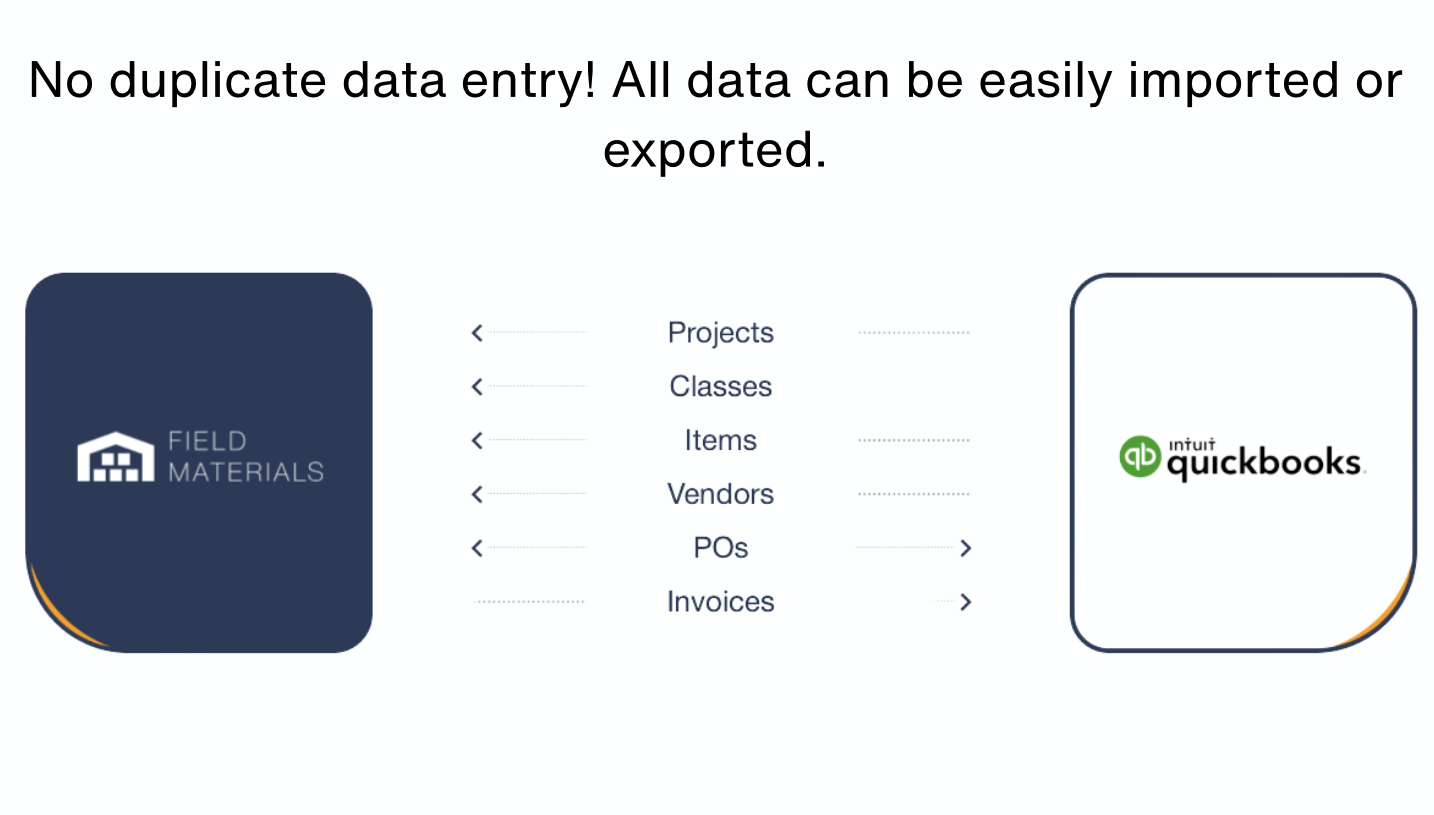 No duplicate data entry! All data can be easily imported or exported.

FIELD MATERIALS

Projects
Classes
Items
Vendors
POs
Invoices

intuit quickbooks.